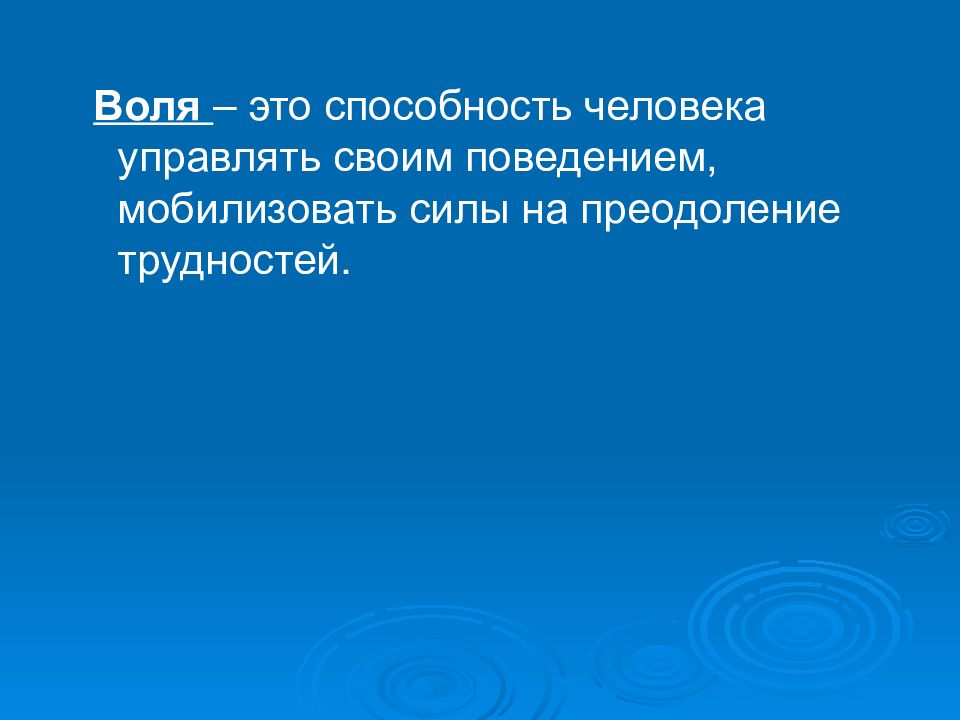 Воля – это способность человека управлять своим поведением, мобилизовать силы на преодоление трудностей.